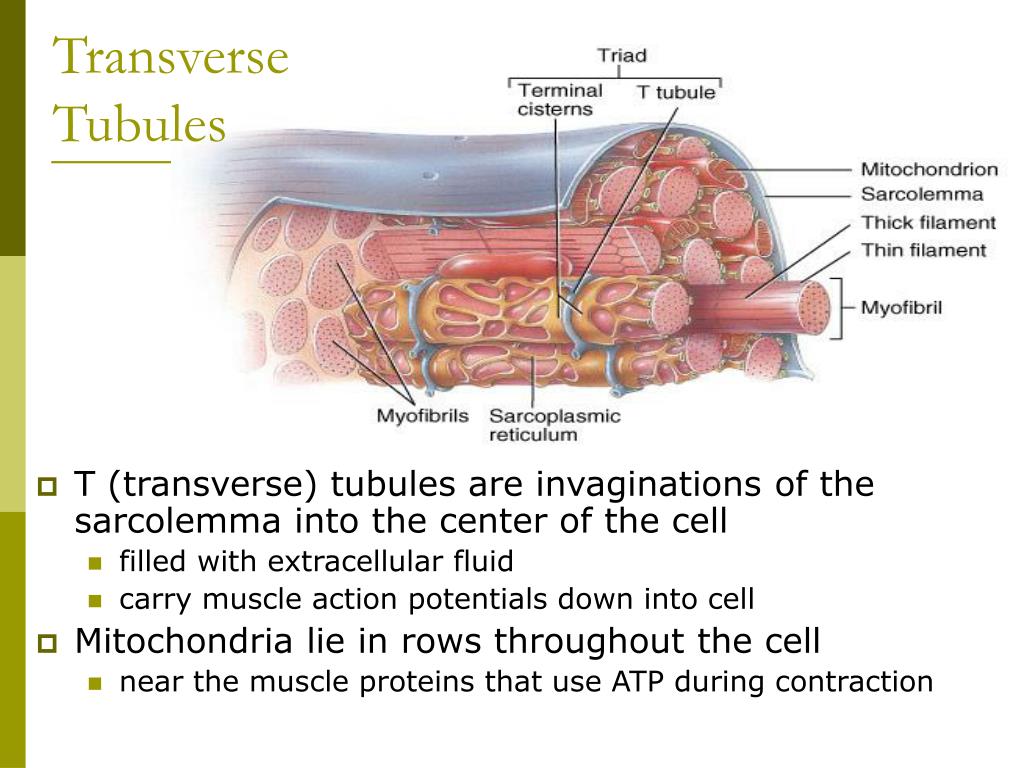 Transverse Tubules

Triad
Terminal cisterns
T tubule
Mitochondrion
Sarcolemma
Thick filament
Thin filament
Myofibril
Myofibrils
Sarcoplasmic reticulum

T (transverse) tubules are invaginations of the sarcolemma into the center of the cell
filled with extracellular fluid
carry muscle action potentials down into cell
Mitochondria lie in rows throughout the cell
near the muscle proteins that use ATP during contraction